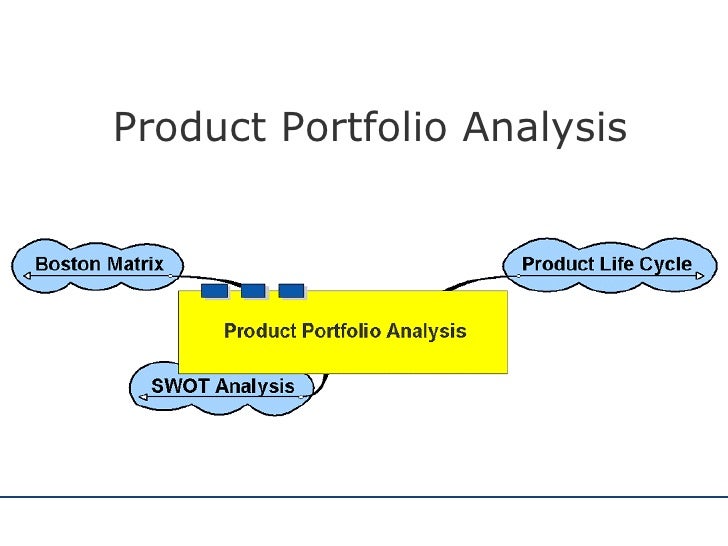 Product Portfolio Analysis

Boston Matrix

Product Life Cycle

Product Portfolio Analysis

SWOT Analysis